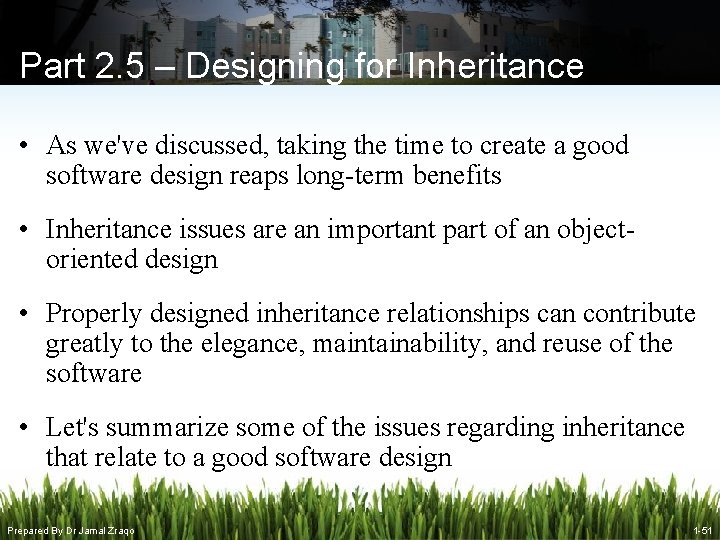 Part 2.5 – Designing for Inheritance

• As we've discussed, taking the time to create a good software design reaps long-term benefits

• Inheritance issues are an important part of an object-oriented design

• Properly designed inheritance relationships can contribute greatly to the elegance, maintainability, and reuse of the software

• Let's summarize some of the issues regarding inheritance that relate to a good software design

Prepared By Dr Jamal Zraqo

1-51